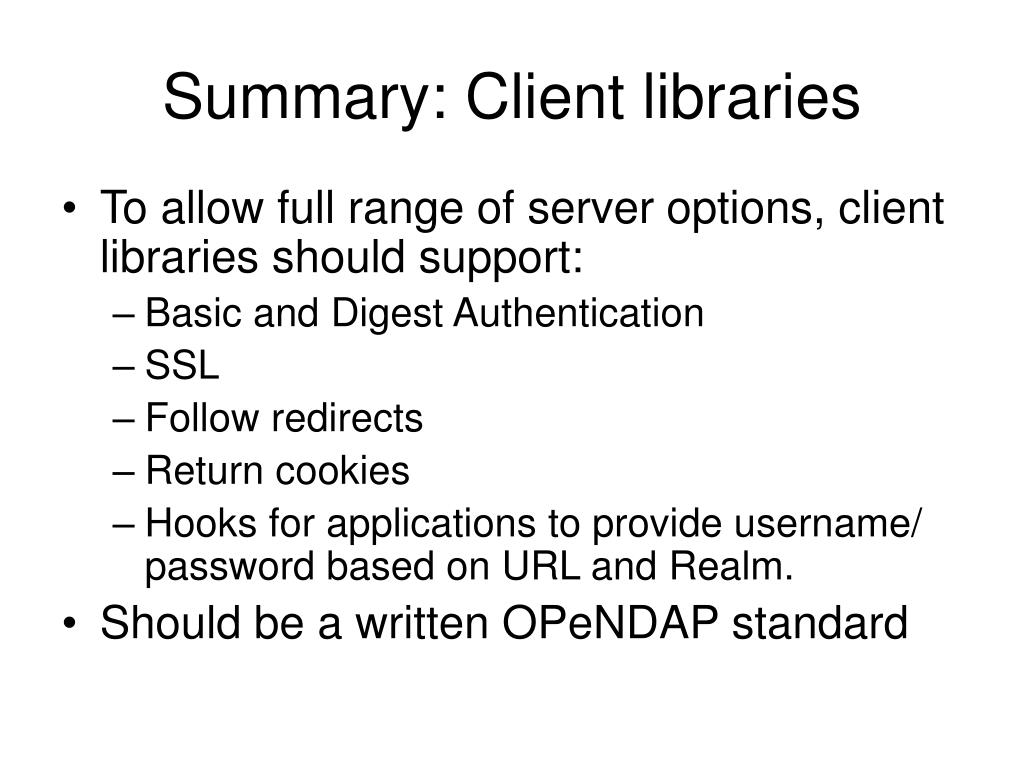 Summary: Client libraries

• To allow full range of server options, client libraries should support:
– Basic and Digest Authentication
– SSL
– Follow redirects
– Return cookies
– Hooks for applications to provide username/ password based on URL and Realm.
• Should be a written OPeNDAP standard